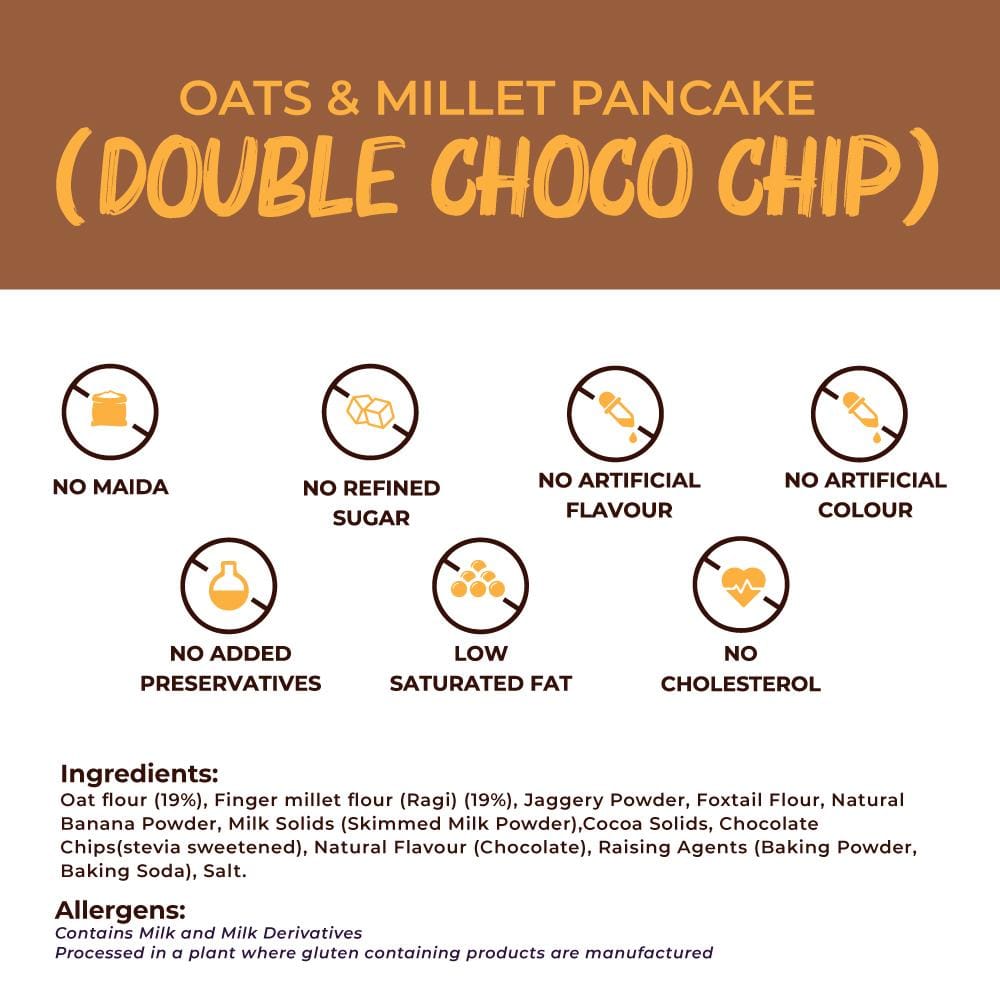 OATS & MILLET PANCAKE
(DOUBLE CHOCO CHIP)

NO MAIDA

NO REFINED SUGAR

NO ARTIFICIAL FLAVOUR

NO ARTIFICIAL COLOUR

NO ADDED PRESERVATIVES

LOW SATURATED FAT

NO CHOLESTEROL

Ingredients:
Oat flour (19%), Finger millet flour (Ragi) (19%), Jaggery Powder, Foxtail Flour, Natural Banana Powder, Milk Solids (Skimmed Milk Powder),Cocoa Solids, Chocolate Chips(stevia sweetened), Natural Flavour (Chocolate), Raising Agents (Baking Powder, Baking Soda), Salt.

Allergens:
Contains Milk and Milk Derivatives
Processed in a plant where gluten containing products are manufactured